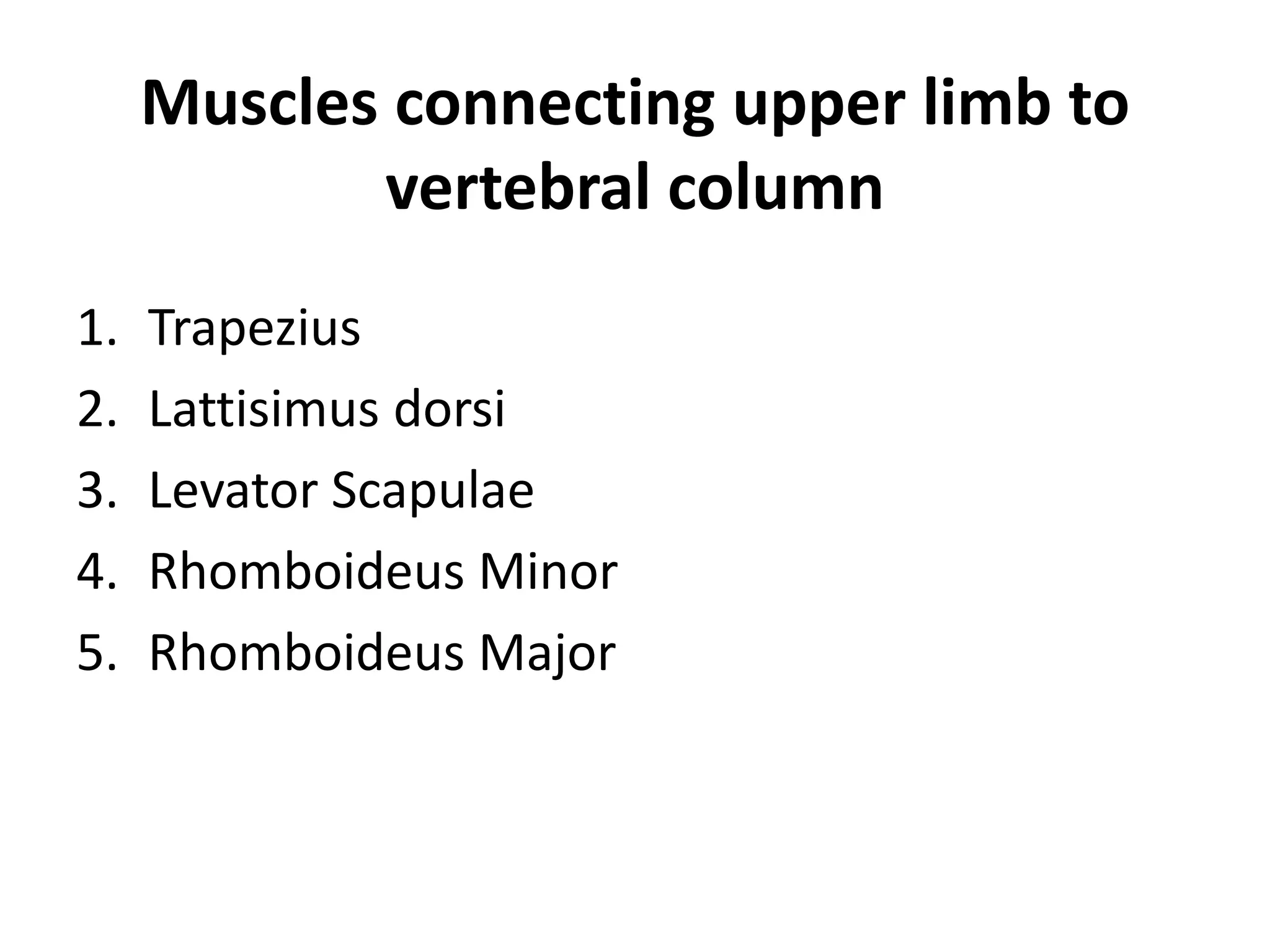 Muscles connecting upper limb to vertebral column

1. Trapezius
2. Lattisimus dorsi
3. Levator Scapulae
4. Rhomboideus Minor
5. Rhomboideus Major